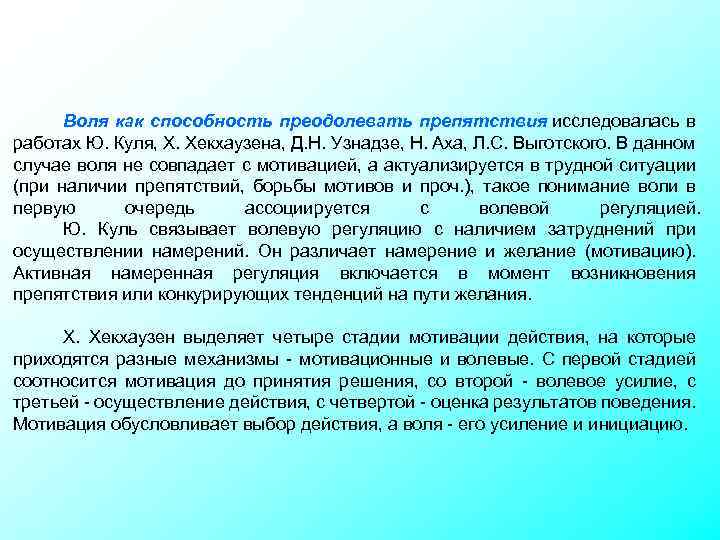 Воля как способность преодолевать препятствия исследовалась в работах Ю. Куля, Х. Хекхаузена, Д.Н. Узнадзе, Н. Аха, Л.С. Выготского. В данном случае воля не совпадает с мотивацией, а актуализируется в трудной ситуации (при наличии препятствий, борьбы мотивов и проч.), такое понимание воли в первую очередь ассоциируется с волевой регуляцией.

Ю. Куль связывает волевую регуляцию с наличием затруднений при осуществлении намерений. Он различает намерение и желание (мотивацию). Активная намеренная регуляция включается в момент возникновения препятствия или конкурирующих тенденций на пути желания.

Х. Хекхаузен выделяет четыре стадии мотивации действия, на которые приходятся разные механизмы - мотивационные и волевые. С первой стадией соотносится мотивация до принятия решения, со второй - волевое усилие, с третьей - осуществление действия, с четвертой - оценка результатов поведения. Мотивация обусловливает выбор действия, а воля - его усиление и инициацию.